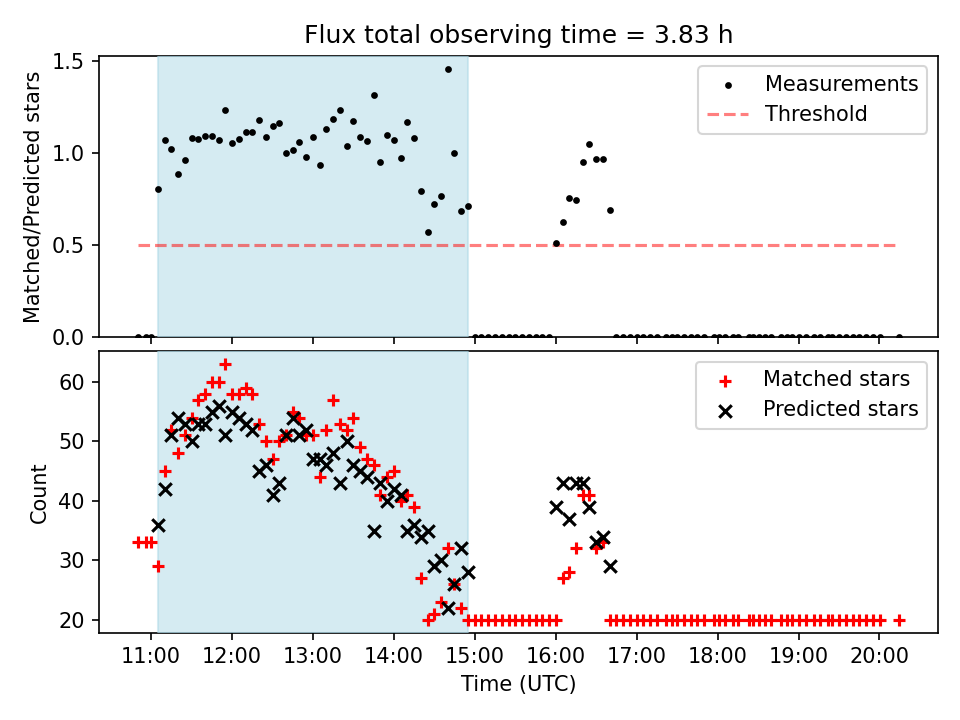 Flux total observing time = 3.83 h

Matched/Predicted stars

1.5
1.0
0.5
0.0

Measurements
Threshold

Count

60
50
40
30
20

Matched stars
Predicted stars

11:00
12:00
13:00
14:00
15:00
16:00
17:00
18:00
19:00
20:00

Time (UTC)